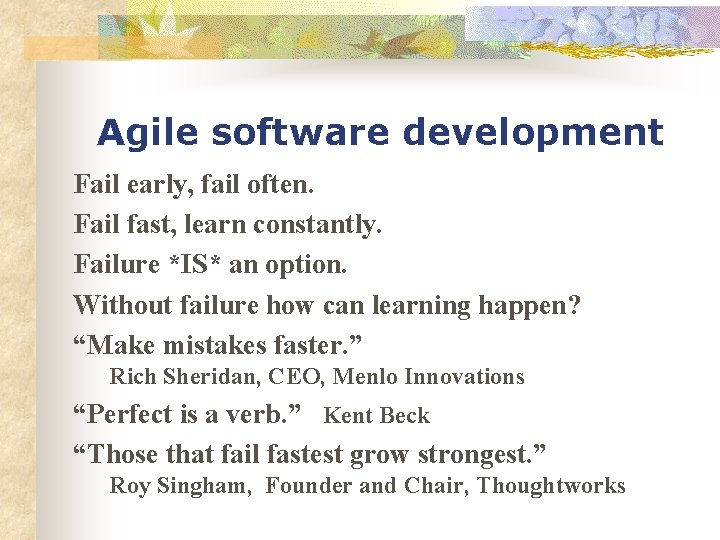 Agile software development

Fail early, fail often.

Fail fast, learn constantly.

Failure *IS* an option.

Without failure how can learning happen?

“Make mistakes faster.”
Rich Sheridan, CEO, Menlo Innovations

“Perfect is a verb.” Kent Beck

“Those that fail fastest grow strongest.”
Roy Singham, Founder and Chair, Thoughtworks